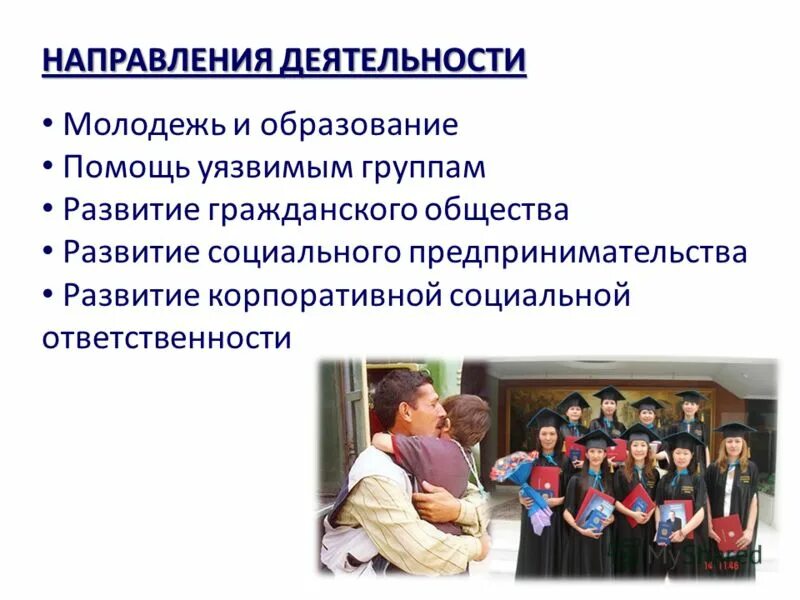 НАПРАВЛЕНИЯ ДЕЯТЕЛЬНОСТИ

• Молодежь и образование
• Помощь уязвимым группам
• Развитие гражданского общества
• Развитие социального предпринимательства
• Развитие корпоративной социальной ответственности

MyShared